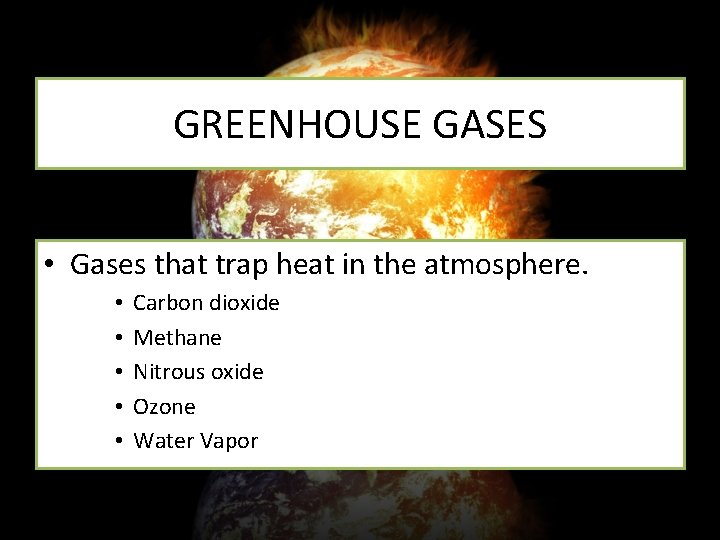 GREENHOUSE GASES

• Gases that trap heat in the atmosphere.
  • Carbon dioxide
  • Methane
  • Nitrous oxide
  • Ozone
  • Water Vapor